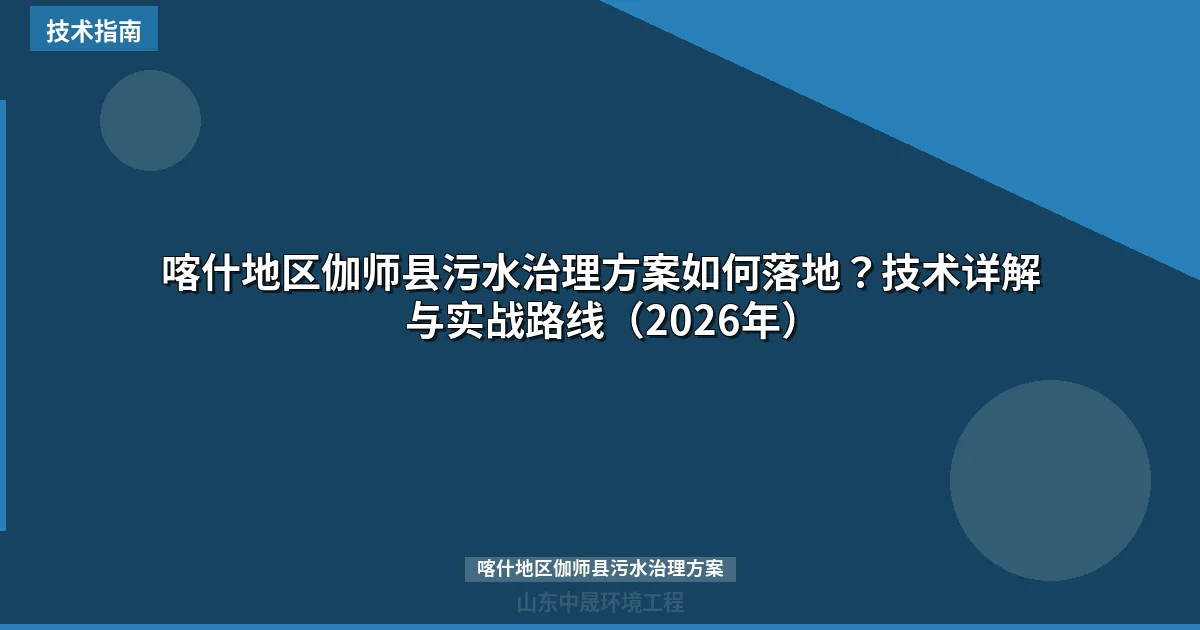 技术指南

喀什地区伽师县污水治理方案如何落地？技术详解与实战路线（2026年）

喀什地区伽师县污水治理方案

山东中晟环境工程